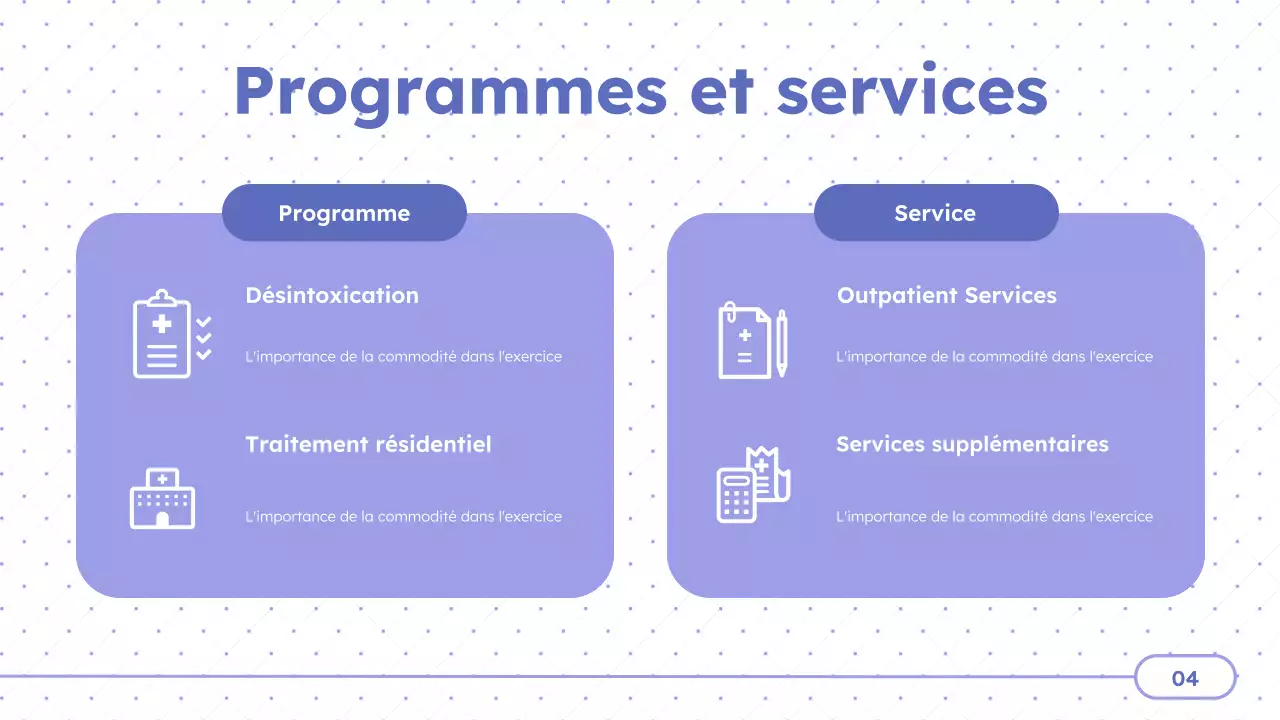 Programmes et services

Programme

Désintoxication

L'importance de la commodité dans l'exercice

Traitement résidentiel

L'importance de la commodité dans l'exercice

Service

Outpatient Services

L'importance de la commodité dans l'exercice

Services supplémentaires

L'importance de la commodité dans l'exercice

04